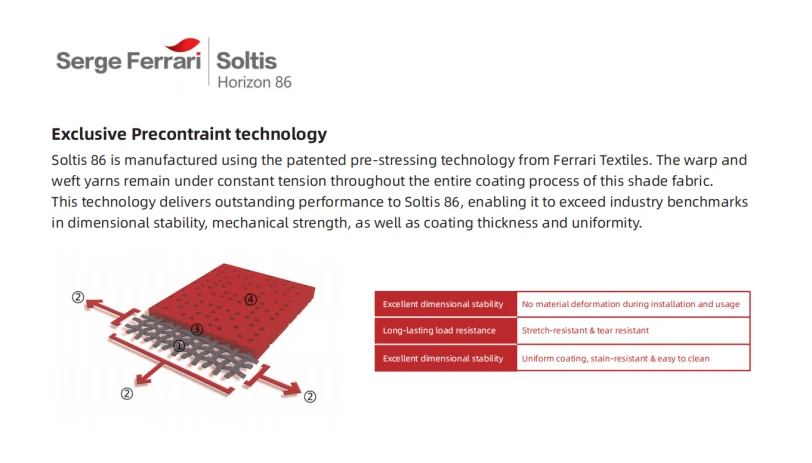 Serge Ferrari Soltis
Horizon 86

Exclusive Precontraint technology

Soltis 86 is manufactured using the patented pre-stressing technology from Ferrari Textiles. The warp and weft yarns remain under constant tension throughout the entire coating process of this shade fabric. This technology delivers outstanding performance to Soltis 86, enabling it to exceed industry benchmarks in dimensional stability, mechanical strength, as well as coating thickness and uniformity.

②
④
③
①
②
②

| Excellent dimensional stability | No material deformation during installation and usage |
|---|---|
| Long-lasting load resistance | Stretch-resistant & tear resistant |
| Excellent dimensional stability | Uniform coating, stain-resistant & easy to clean |